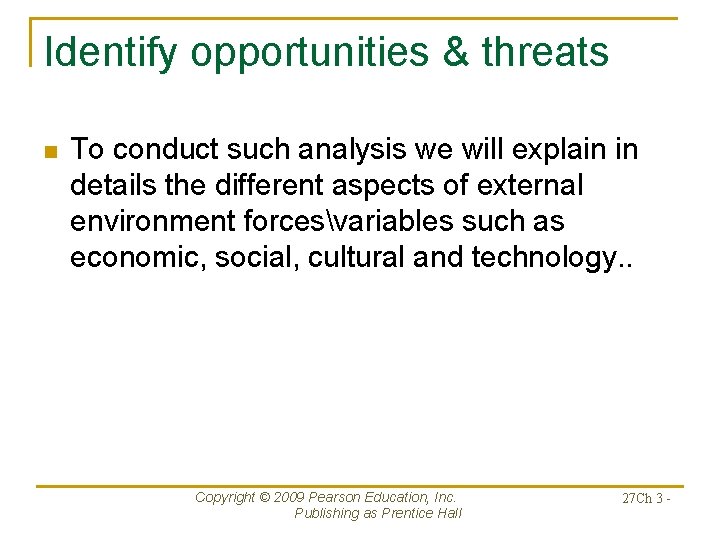 Identify opportunities & threats

To conduct such analysis we will explain in details the different aspects of external environment forces\variables such as economic, social, cultural and technology..

Copyright © 2009 Pearson Education, Inc.
Publishing as Prentice Hall

27Ch 3 -